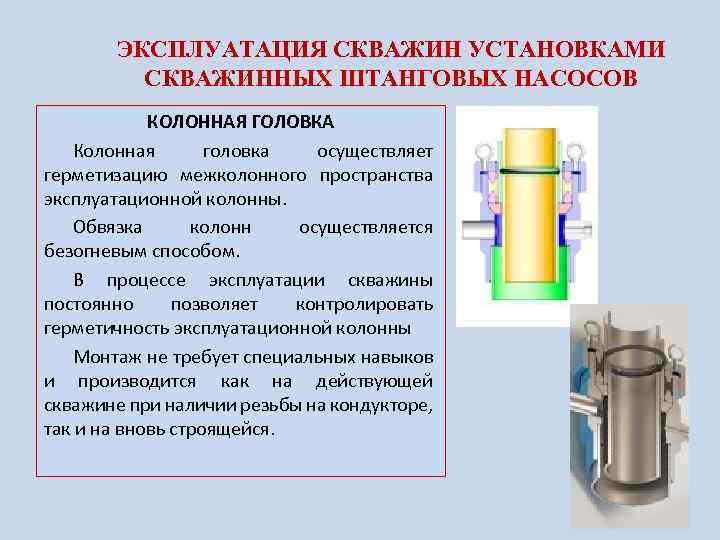 ЭКСПЛУАТАЦИЯ СКВАЖИН УСТАНОВКАМИ СКВАЖИННЫХ ШТАНГОВЫХ НАСОСОВ

КОЛОННАЯ ГОЛОВКА

Колонная головка осуществляет герметизацию межколонного пространства эксплуатационной колонны.

Обвязка колонн осуществляется безогневым способом.

В процессе эксплуатации скважины постоянно позволяет контролировать герметичность эксплуатационной колонны

Монтаж не требует специальных навыков и производится как на действующей скважине при наличии резьбы на кондукторе, так и на вновь строящейся.